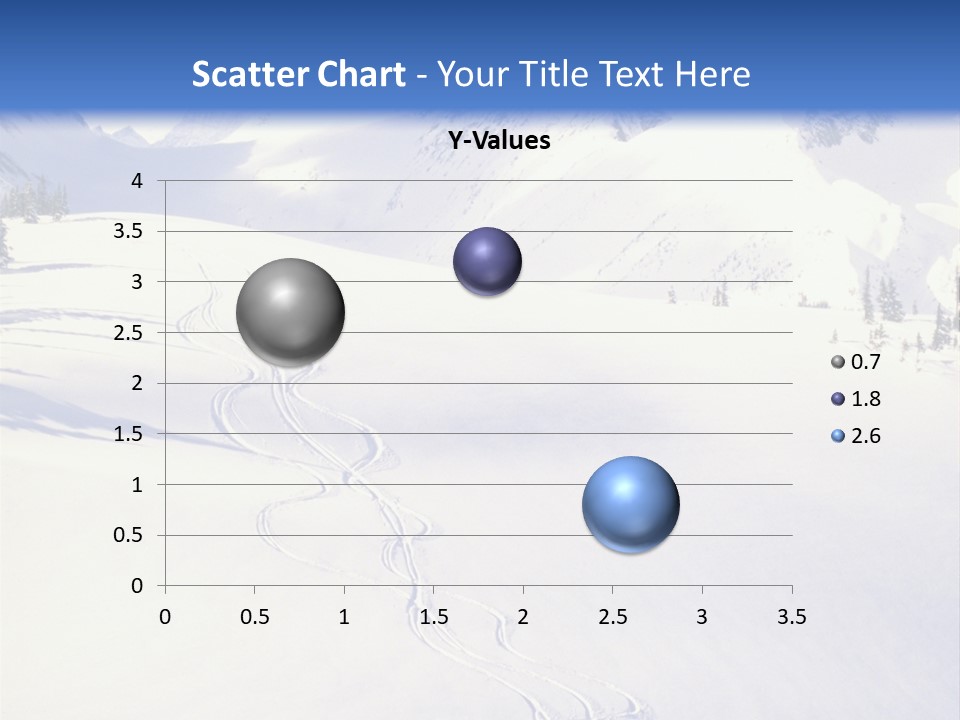 Scatter Chart - Your Title Text Here

Y-Values

4
3.5
3
2.5
2
1.5
1
0.5
0

0 0.5 1 1.5 2 2.5 3 3.5

0.7
1.8
2.6